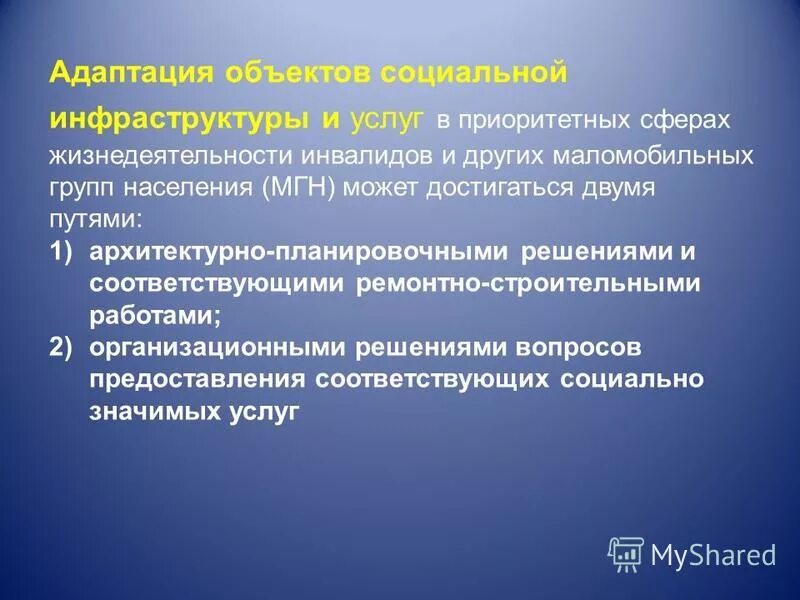 Адаптация объектов социальной инфраструктуры и услуг в приоритетных сферах жизнедеятельности инвалидов и других маломобильных групп населения (МГН) может достигаться двумя путями:

1) архитектурно-планировочными решениями и соответствующими ремонтно-строительными работами;
2) организационными решениями вопросов предоставления соответствующих социально значимых услуг

MyShared